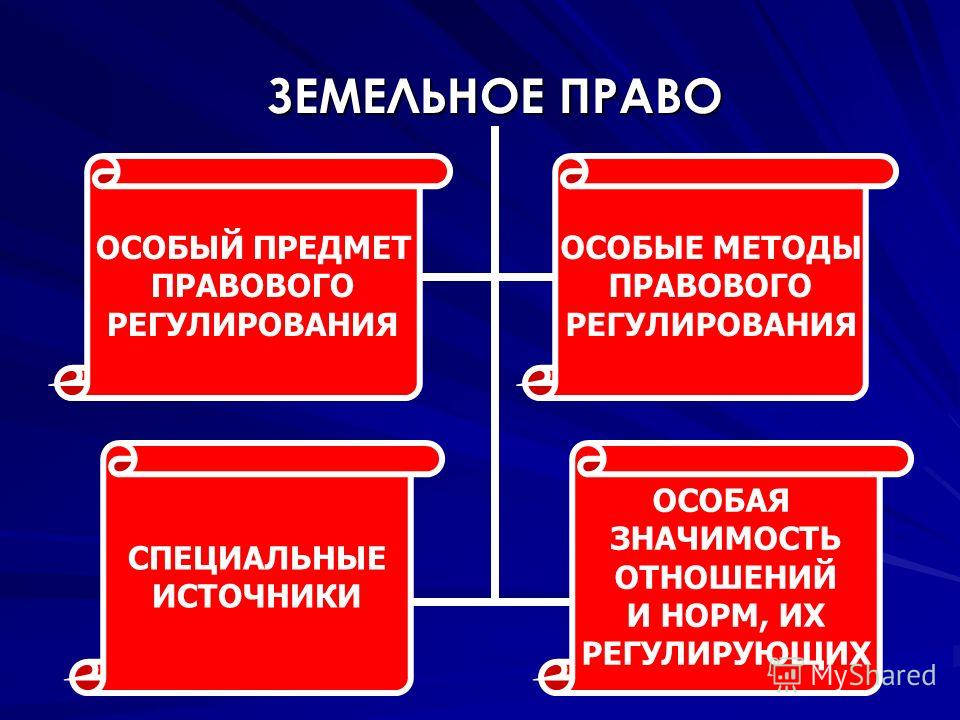 ЗЕМЕЛЬНОЕ ПРАВО

ОСОБЫЙ ПРЕДМЕТ ПРАВОВОГО РЕГУЛИРОВАНИЯ

ОСОБЫЕ МЕТОДЫ ПРАВОВОГО РЕГУЛИРОВАНИЯ

СПЕЦИАЛЬНЫЕ ИСТОЧНИКИ

ОСОБАЯ ЗНАЧИМОСТЬ ОТНОШЕНИЙ И НОРМ, ИХ РЕГУЛИРУЮЩИХ

MyShared